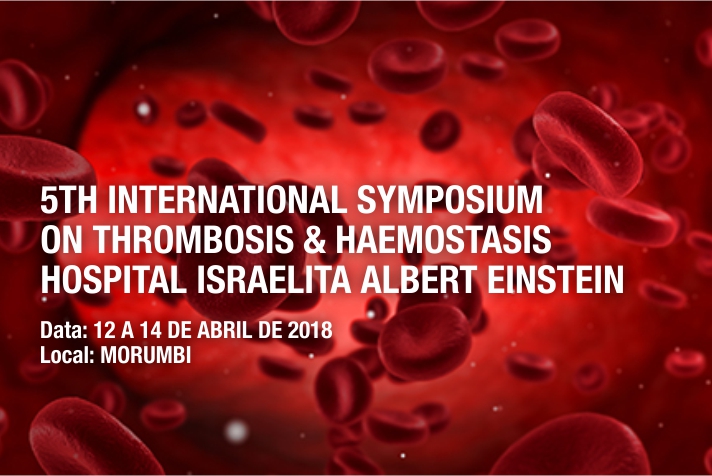 5TH INTERNATIONAL SYMPOSIUM ON THROMBOSIS & HAEMOSTASIS HOSPITAL ISRAELITA ALBERT EINSTEIN

Data: 12 A 14 DE ABRIL DE 2018
Local: MORUMBI